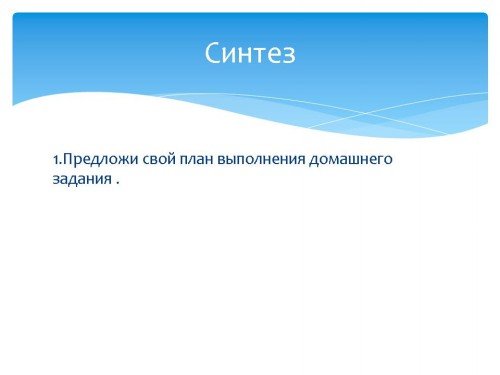 Синтез

1.Предложи свой план выполнения домашнего задания .